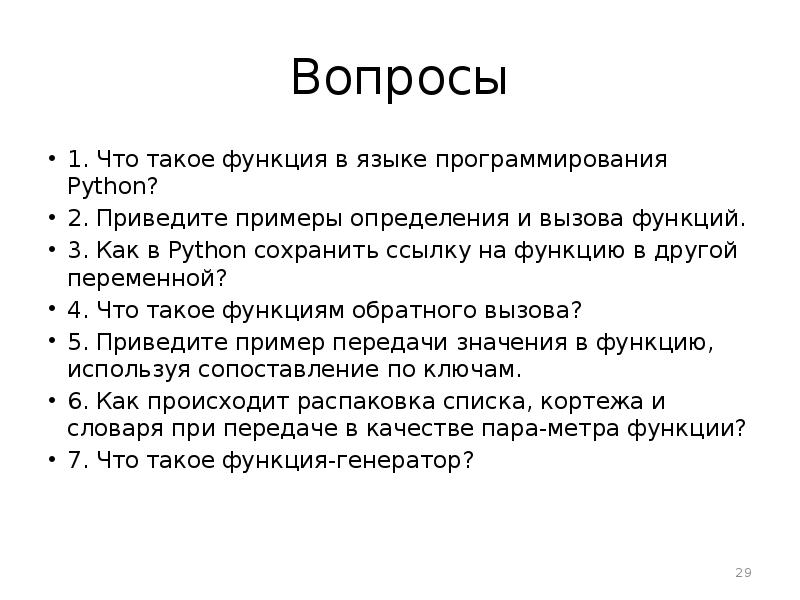 Вопросы

• 1. Что такое функция в языке программирования Python?
• 2. Приведите примеры определения и вызова функций.
• 3. Как в Python сохранить ссылку на функцию в другой переменной?
• 4. Что такое функциям обратного вызова?
• 5. Приведите пример передачи значения в функцию, используя сопоставление по ключам.
• 6. Как происходит распаковка списка, кортежа и словаря при передаче в качестве пара-метра функции?
• 7. Что такое функция-генератор?

29